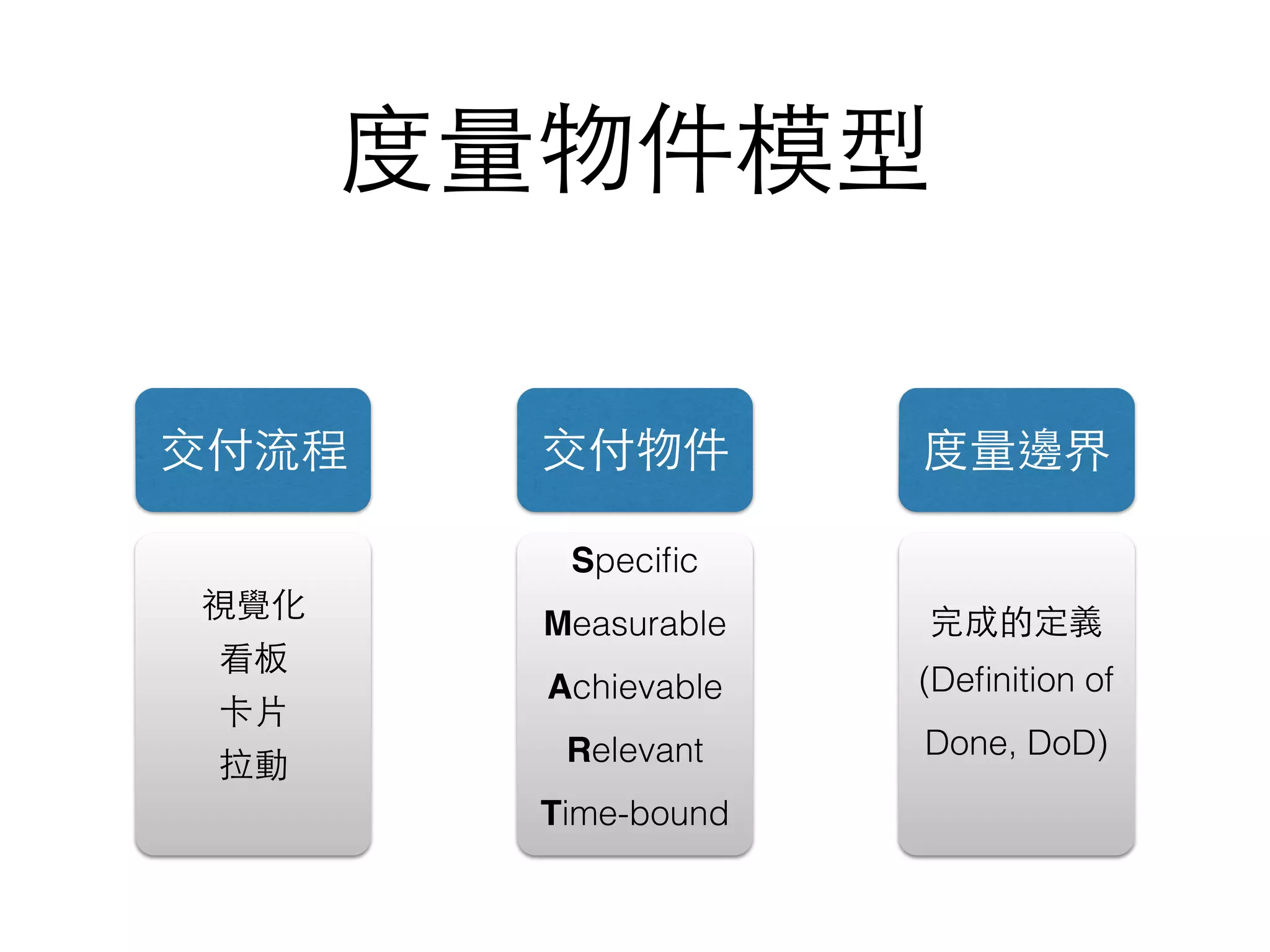 度量物件模型

交付流程

視覺化
看板
卡片
拉動

交付物件

Specific
Measurable
Achievable
Relevant
Time-bound

度量邊界

完成的定義
(Definition of Done, DoD)